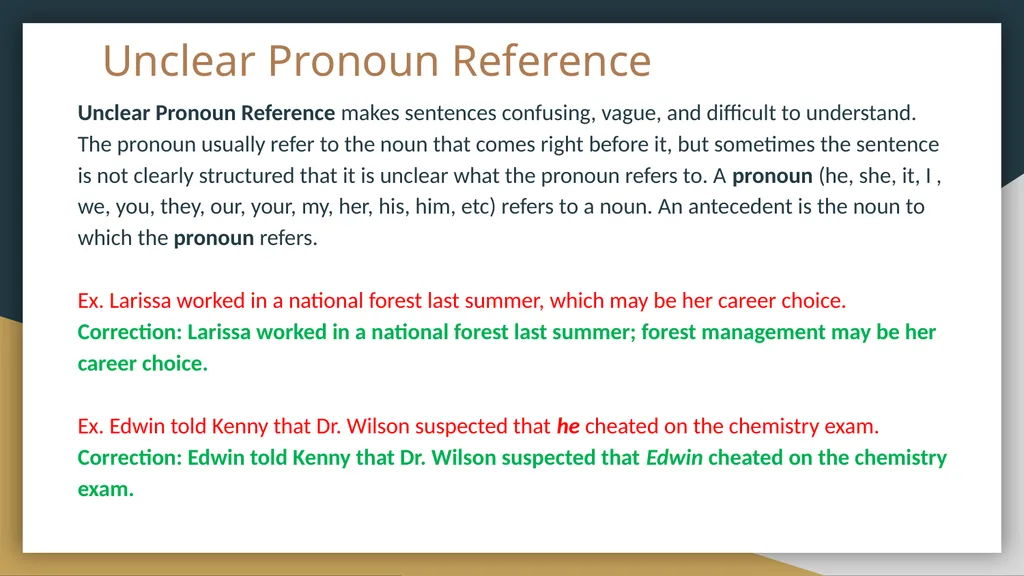 Unclear Pronoun Reference

Unclear Pronoun Reference makes sentences confusing, vague, and difficult to understand. The pronoun usually refer to the noun that comes right before it, but sometimes the sentence is not clearly structured that it is unclear what the pronoun refers to. A pronoun (he, she, it, I , we, you, they, our, your, my, her, his, him, etc) refers to a noun. An antecedent is the noun to which the pronoun refers.

Ex. Larissa worked in a national forest last summer, which may be her career choice.
Correction: Larissa worked in a national forest last summer; forest management may be her career choice.

Ex. Edwin told Kenny that Dr. Wilson suspected that he cheated on the chemistry exam.
Correction: Edwin told Kenny that Dr. Wilson suspected that Edwin cheated on the chemistry exam.